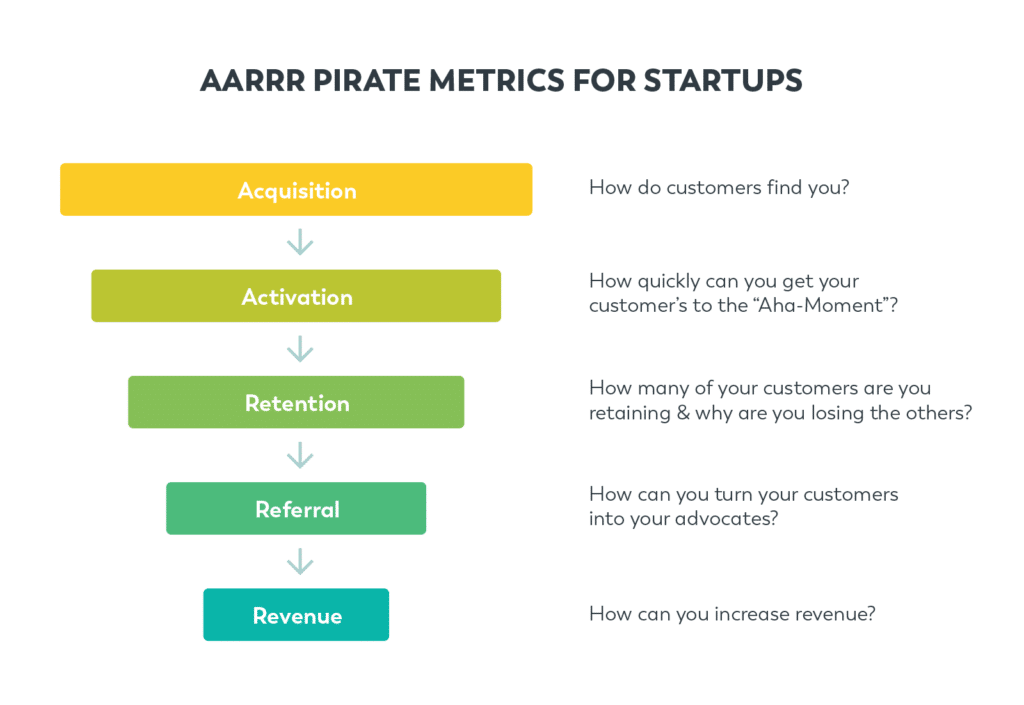 AARRR PIRATE METRICS FOR STARTUPS

Acquisition

How do customers find you?

Activation

How quickly can you get your customer's to the "Aha-Moment"?

Retention

How many of your customers are you retaining & why are you losing the others?

Referral

How can you turn your customers into your advocates?

Revenue

How can you increase revenue?